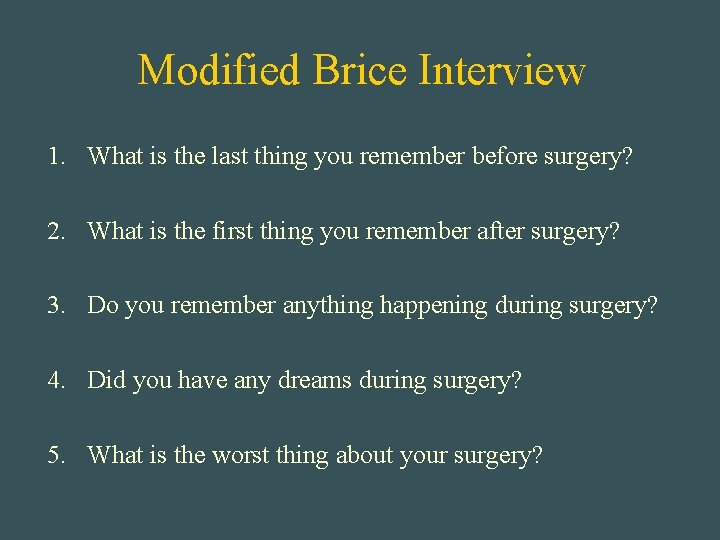 Modified Brice Interview

1. What is the last thing you remember before surgery?

2. What is the first thing you remember after surgery?

3. Do you remember anything happening during surgery?

4. Did you have any dreams during surgery?

5. What is the worst thing about your surgery?